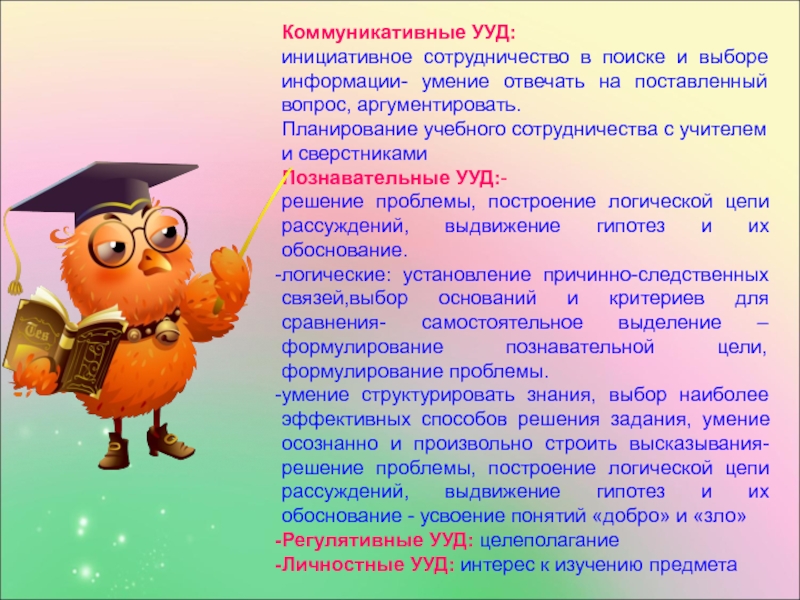 Коммуникативные УУД:
инициативное сотрудничество в поиске и выборе информации- умение отвечать на поставленный вопрос, аргументировать.
Планирование учебного сотрудничества с учителем и сверстниками
Познавательные УУД:-
решение проблемы, построение логической цепи рассуждений, выдвижение гипотез и их обоснование.
-логические: установление причинно-следственных связей,выбор оснований и критериев для сравнения- самостоятельное выделение – формулирование познавательной цели, формулирование проблемы.
-умение структурировать знания, выбор наиболее эффективных способов решения задания, умение осознанно и произвольно строить высказывания- решение проблемы, построение логической цепи рассуждений, выдвижение гипотез и их обоснование - усвоение понятий «добро» и «зло»
-Регулятивные УУД: целеполагание
-Личностные УУД: интерес к изучению предмета